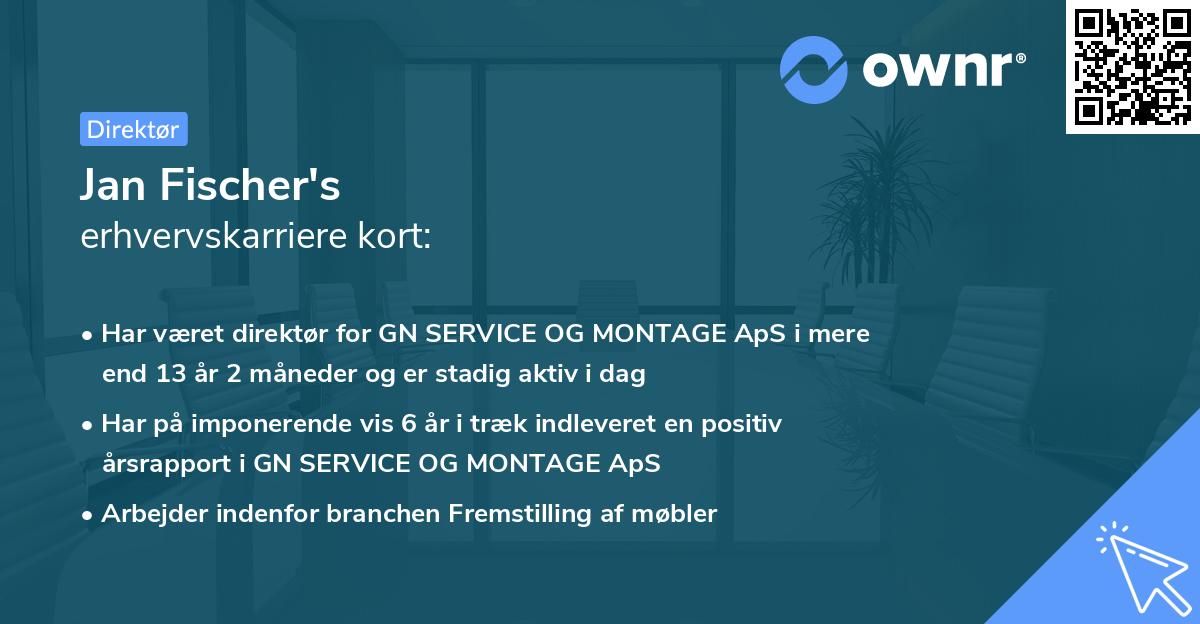 ownr®

Direktør

Jan Fischer's
erhvervskarriere kort:

• Har været direktør for GN SERVICE OG MONTAGE ApS i mere end 13 år 2 måneder og er stadig aktiv i dag
• Har på imponerende vis 6 år i træk indleveret en positiv årsrapport i GN SERVICE OG MONTAGE ApS
• Arbejder indenfor branchen Fremstilling af møbler